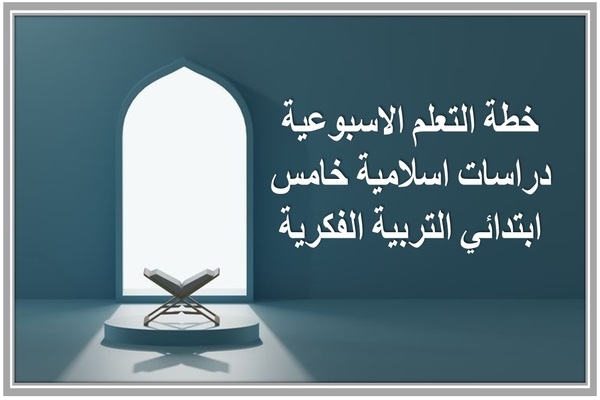 خطة التعلم الاسبوعية
دراسات اسلامية خامس
ابتدائي التربية الفكرية